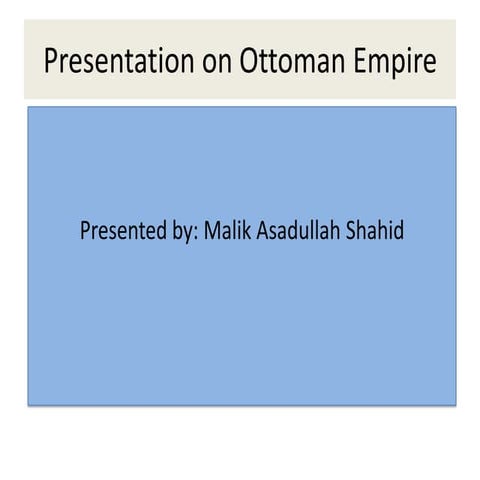 Presentation on Ottoman Empire

Presented by: Malik Asadullah Shahid